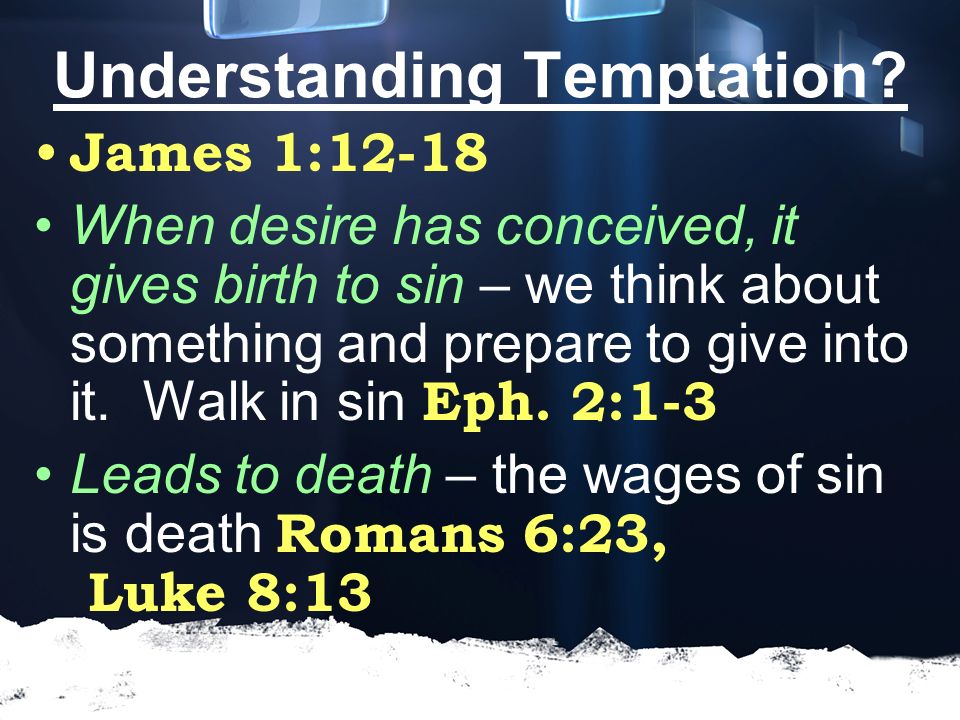 Understanding Temptation?

• James 1:12-18

• When desire has conceived, it gives birth to sin – we think about something and prepare to give into it. Walk in sin Eph. 2:1-3

• Leads to death – the wages of sin is death Romans 6:23, Luke 8:13